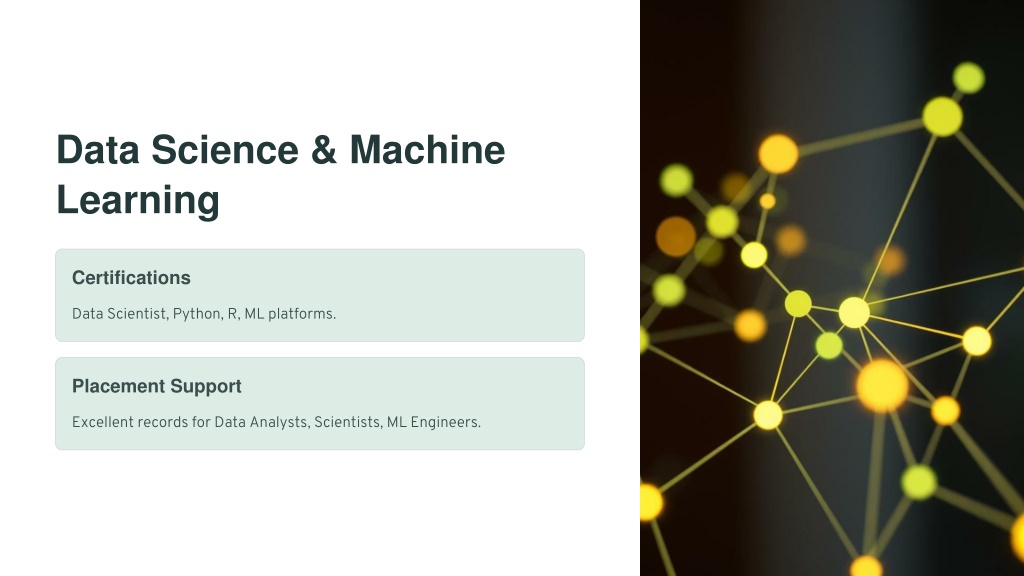 Data Science & Machine Learning

Certifications

Data Scientist, Python, R, ML platforms.

Placement Support

Excellent records for Data Analysts, Scientists, ML Engineers.